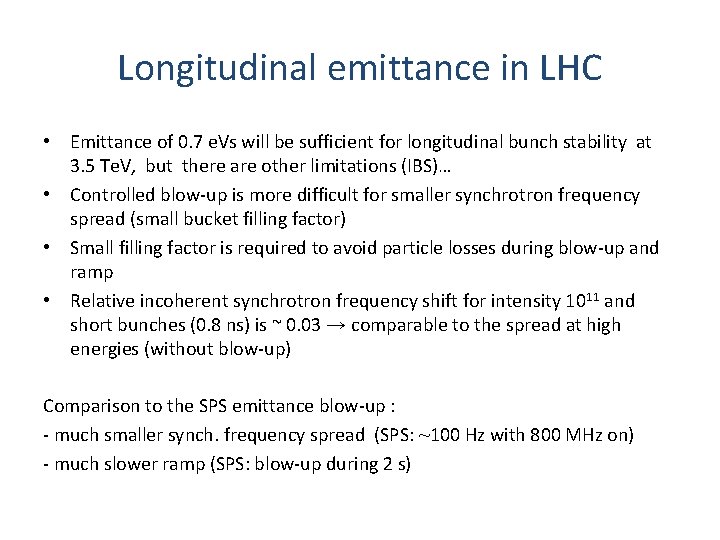 Longitudinal emittance in LHC

• Emittance of 0.7 eVs will be sufficient for longitudinal bunch stability at 3.5 TeV, but there are other limitations (IBS)…
• Controlled blow-up is more difficult for smaller synchrotron frequency spread (small bucket filling factor)
• Small filling factor is required to avoid particle losses during blow-up and ramp
• Relative incoherent synchrotron frequency shift for intensity $10^{11}$ and short bunches (0.8 ns) is ~ 0.03 → comparable to the spread at high energies (without blow-up)

Comparison to the SPS emittance blow-up :
- much smaller synch. frequency spread (SPS: ~100 Hz with 800 MHz on)
- much slower ramp (SPS: blow-up during 2 s)